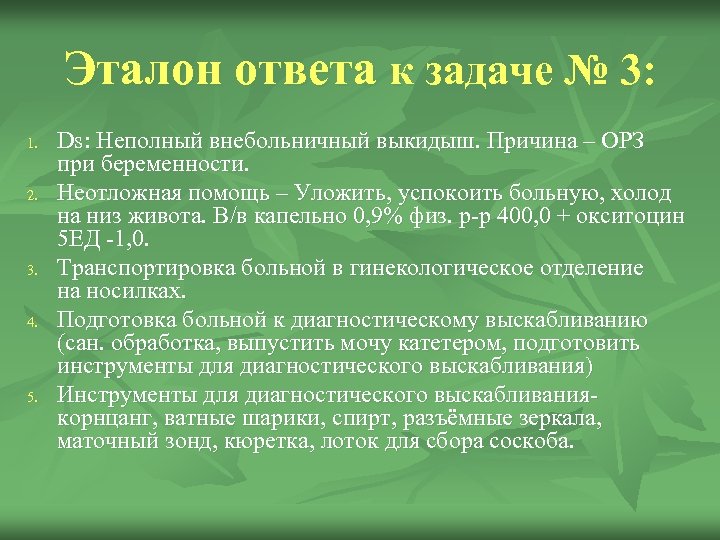 Эталон ответа к задаче № 3:

1. Ds: Неполный внебольничный выкидыш. Причина – ОРЗ при беременности.
2. Неотложная помощь – Уложить, успокоить больную, холод на низ живота. В/в капельно 0,9% физ. р-р 400,0 + окситоцин 5ЕД -1,0.
3. Транспортировка больной в гинекологическое отделение на носилках.
4. Подготовка больной к диагностическому выскабливанию (сан. обработка, выпустить мочу катетером, подготовить инструменты для диагностического выскабливания)
5. Инструменты для диагностического выскабливания- корнцанг, ватные шарики, спирт, разъёмные зеркала, маточный зонд, кюретка, лоток для сбора соскоба.